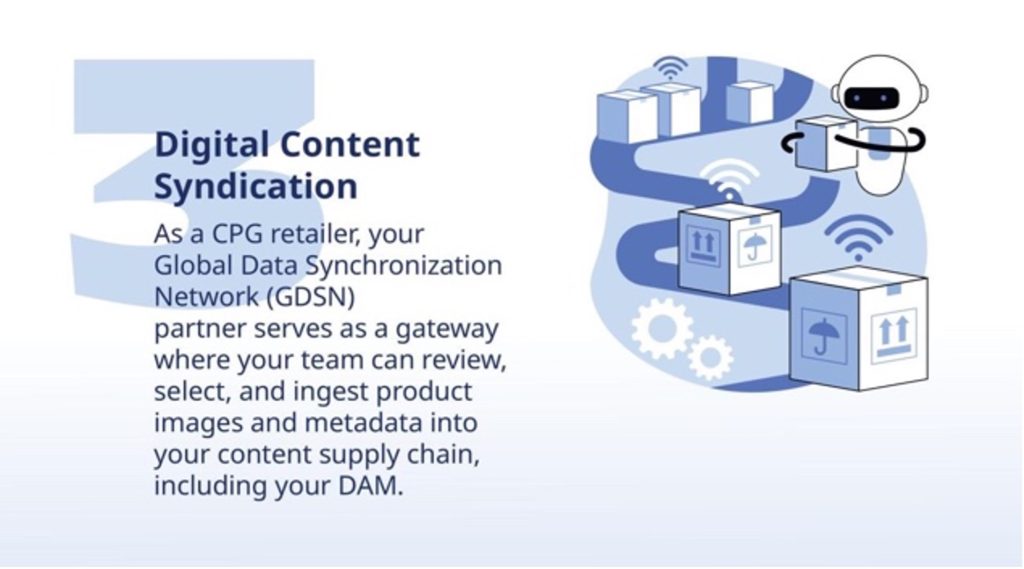 3

Digital Content Syndication

As a CPG retailer, your Global Data Synchronization Network (GDSN) partner serves as a gateway where your team can review, select, and ingest product images and metadata into your content supply chain, including your DAM.